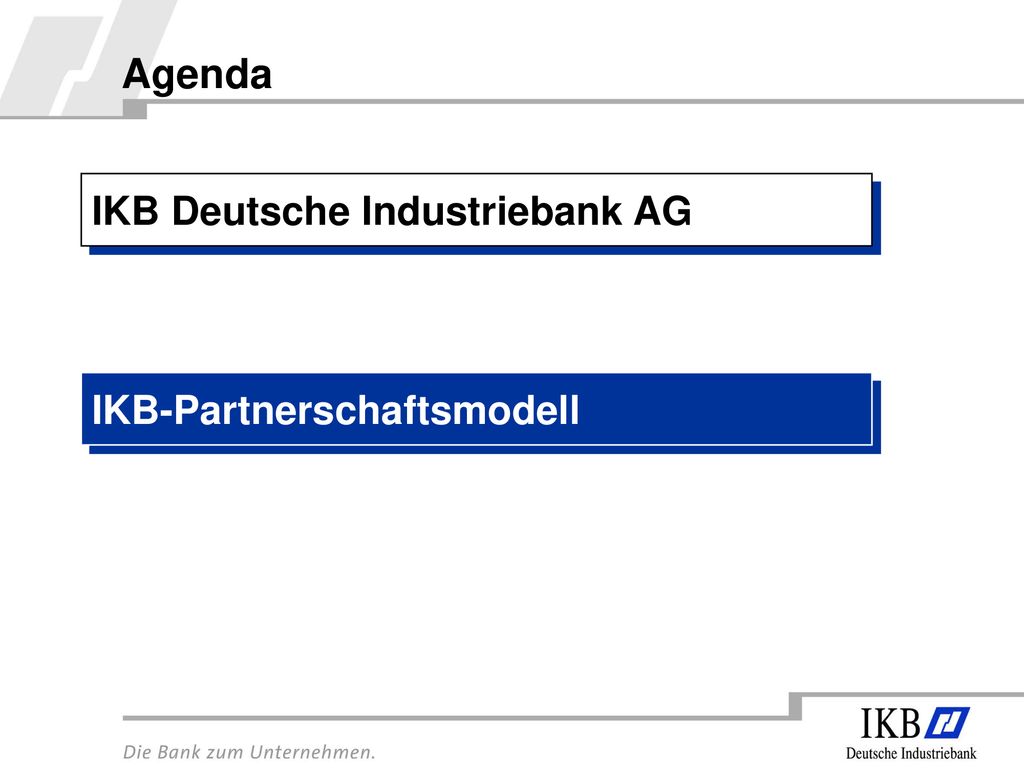 Agenda

IKB Deutsche Industriebank AG

IKB-Partnerschaftsmodell

Die Bank zum Unternehmen.

IKB
Deutsche Industriebank